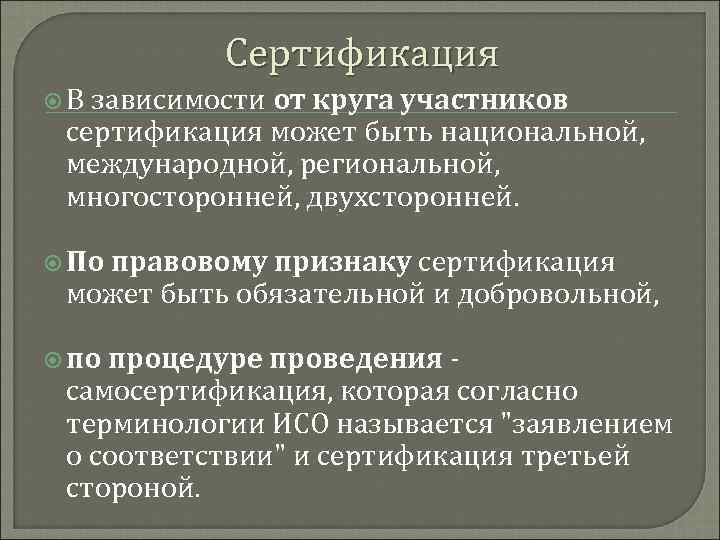 Сертификация

В зависимости от круга участников сертификация может быть национальной, международной, региональной, многосторонней, двухсторонней.

По правовому признаку сертификация может быть обязательной и добровольной,

по процедуре проведения - самосертификация, которая согласно терминологии ИСО называется "заявлением о соответствии" и сертификация третьей стороной.